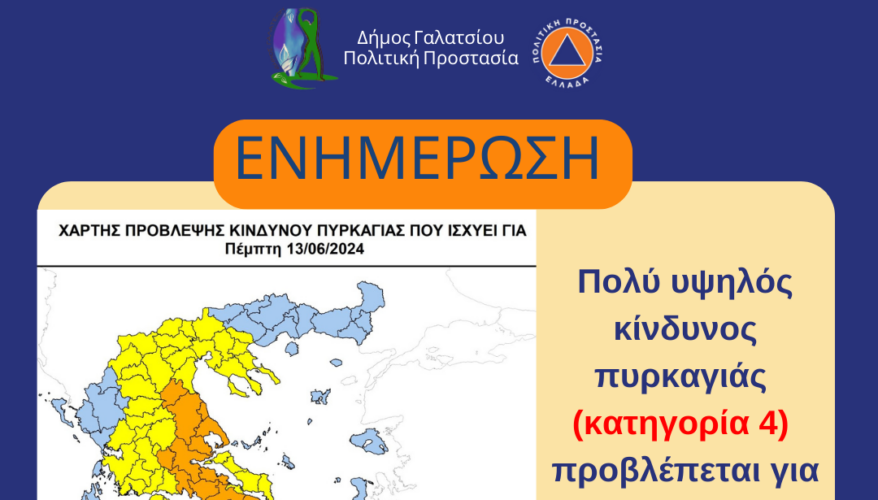 Δήμος Γαλατσίου
Πολιτική Προστασία

ΠΟΛΙΤΙΚΗ ΠΡΟΣΤΑΣΙΑ
ΕΛΛΑΔΑ

ΕΝΗΜΕΡΩΣΗ

ΧΑΡΤΗΣ ΠΡΟΒΛΕΨΗΣ ΚΙΝΔΥΝΟΥ ΠΥΡΚΑΓΙΑΣ ΠΟΥ ΙΣΧΥΕΙ ΓΙΑ
Πέμπτη 13/06/2024

Πολύ υψηλός κίνδυνος πυρκαγιάς (κατηγορία 4) προβλέπεται για